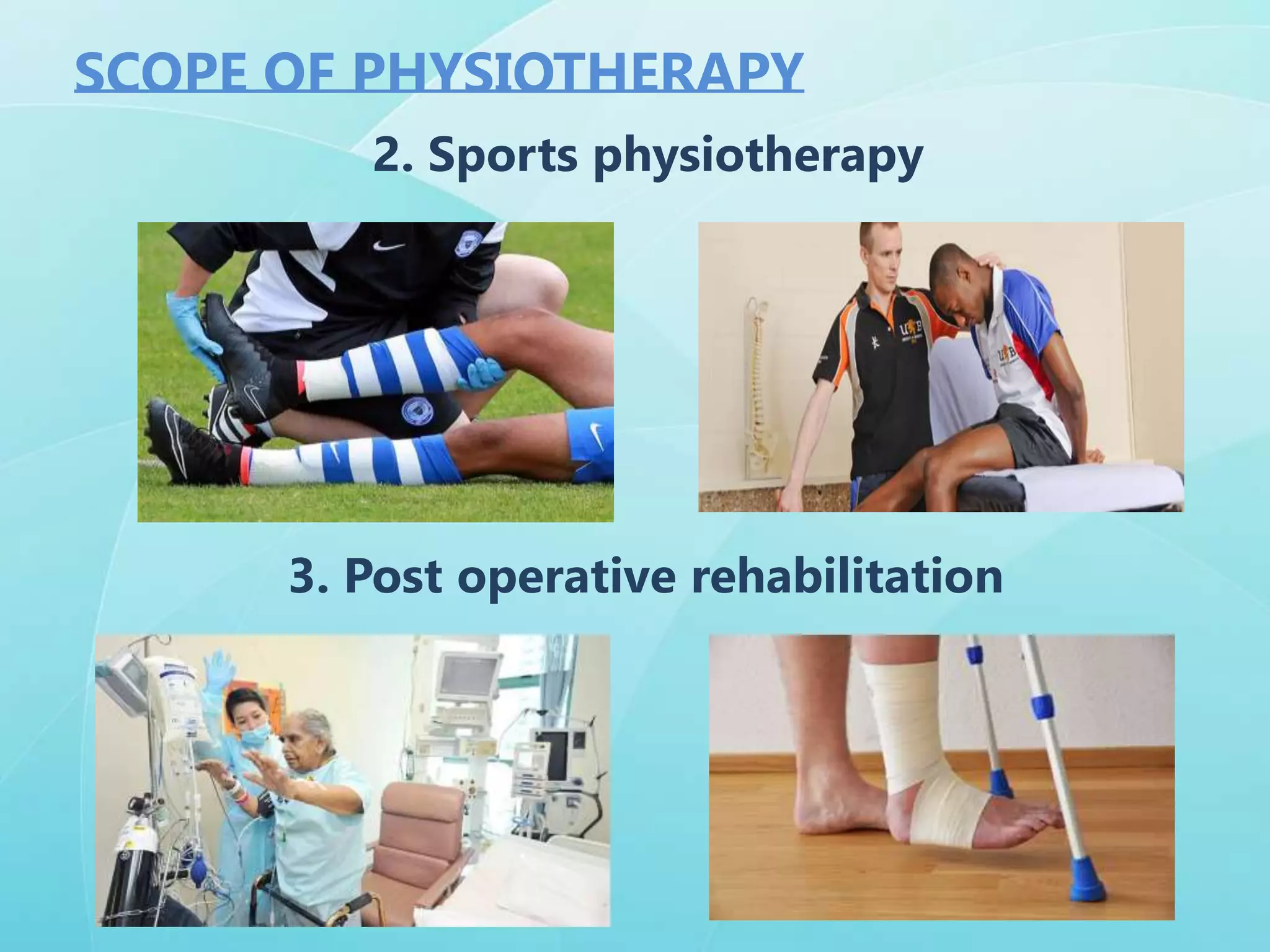 SCOPE OF PHYSIOTHERAPY

2. Sports physiotherapy

3. Post operative rehabilitation